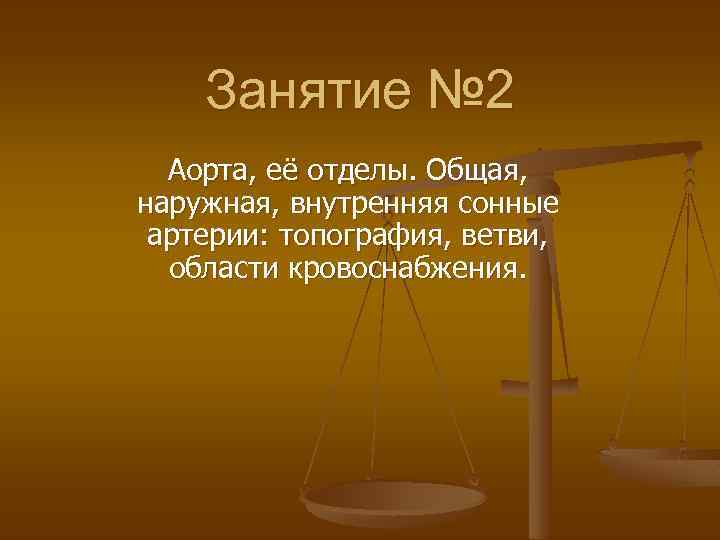 Занятие №2

Аорта, её отделы. Общая, наружная, внутренняя сонные артерии: топография, ветви, области кровоснабжения.